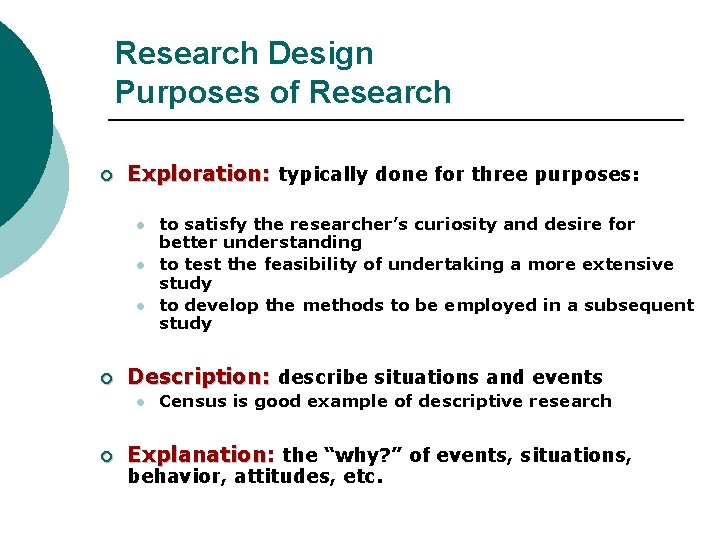 Research Design
Purposes of Research

• Exploration: typically done for three purposes:

• to satisfy the researcher's curiosity and desire for better understanding
• to test the feasibility of undertaking a more extensive study
• to develop the methods to be employed in a subsequent study

• Description: describe situations and events
• Census is good example of descriptive research

• Explanation: the "why?" of events, situations, behavior, attitudes, etc.